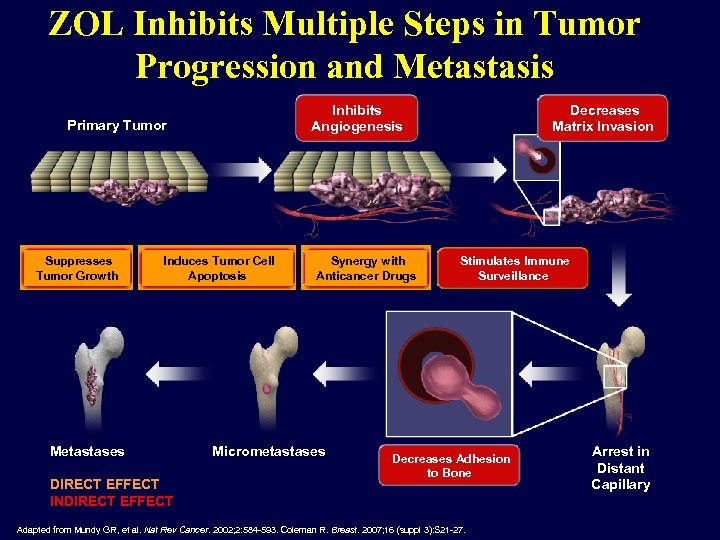 ZOL Inhibits Multiple Steps in Tumor Progression and Metastasis

Primary Tumor

Inhibits Angiogenesis

Decreases Matrix Invasion

Suppresses Tumor Growth

Induces Tumor Cell Apoptosis

Synergy with Anticancer Drugs

Stimulates Immune Surveillance

Metastases

Micrometastases

Decreases Adhesion to Bone

Arrest in Distant Capillary

DIRECT EFFECT
INDIRECT EFFECT

Adapted from Mundy GR, et al. Nat Rev Cancer. 2002;2:584-593. Coleman R. Breast. 2007;16 (suppl 3):S21-27.